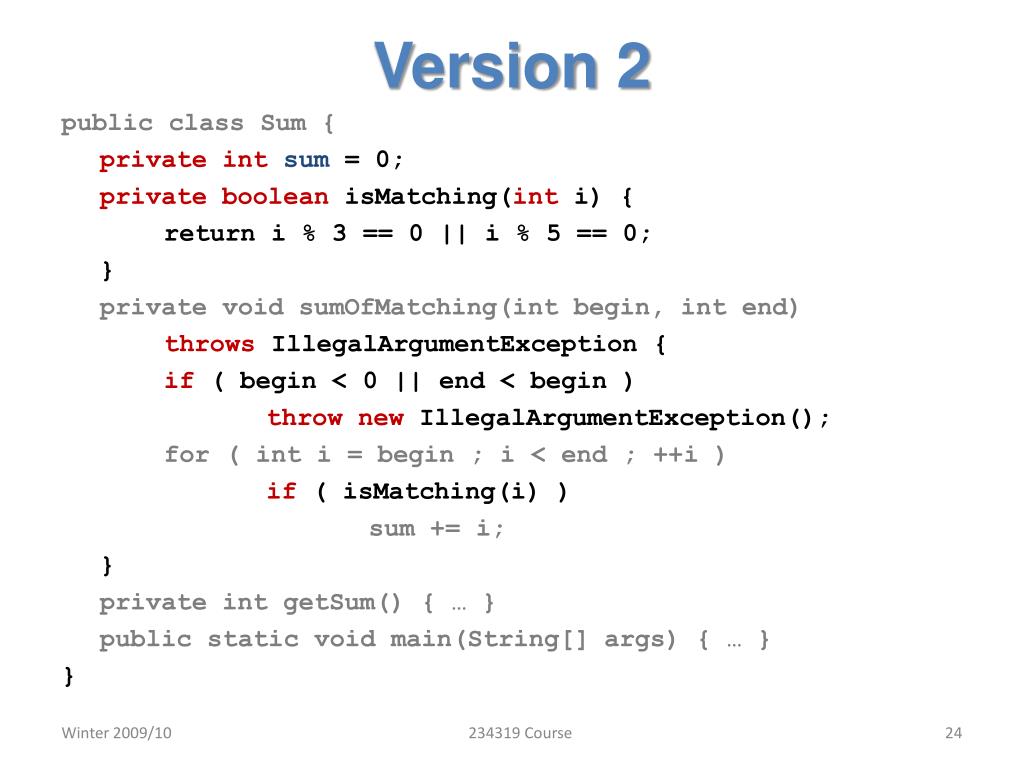 Version 2

public class Sum {
  private int sum = 0;
  private boolean isMatching(int i) {
    return i % 3 == 0 || i % 5 == 0;
  }
  private void sumOfMatching(int begin, int end)
    throws IllegalArgumentException {
    if ( begin < 0 || end < begin )
      throw new IllegalArgumentException();
    for ( int i = begin ; i < end ; ++i )
      if ( isMatching(i) )
        sum += i;
  }
  private int getSum() { … }
  public static void main(String[] args) { … }
}

Winter 2009/10

234319 Course

24